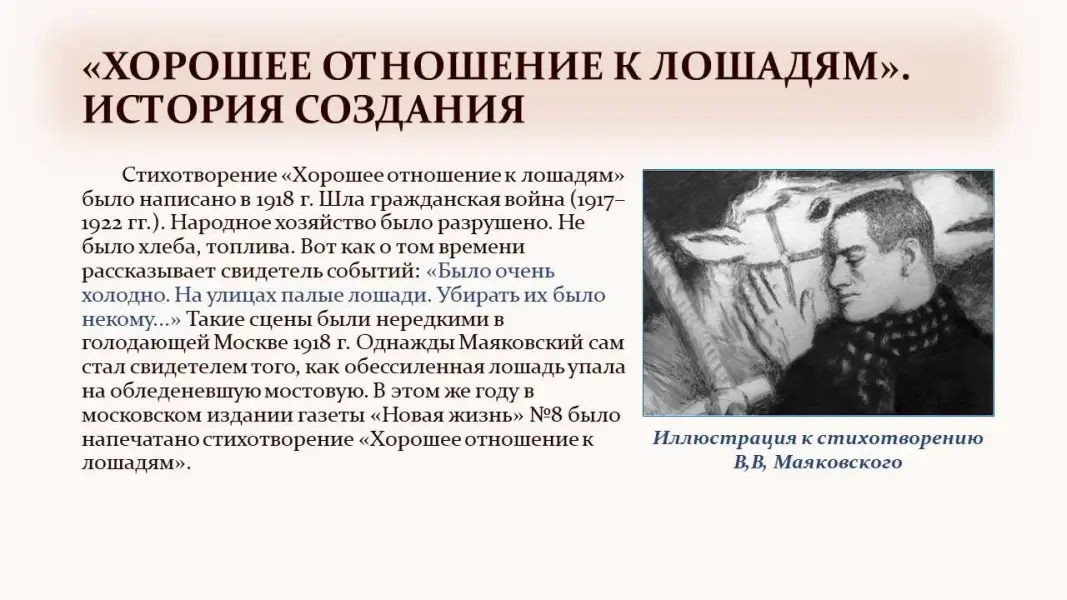 «ХОРОШЕЕ ОТНОШЕНИЕ К ЛОШАДЯМ». ИСТОРИЯ СОЗДАНИЯ

Стихотворение «Хорошее отношение к лошадям» было написано в 1918 г. Шла гражданская война (1917–1922 гг.). Народное хозяйство было разрушено. Не было хлеба, топлива. Вот как о том времени рассказывает свидетель событий: «Было очень холодно. На улицах палые лошади. Убирать их было некому...» Такие сцены были нередкими в голодающей Москве 1918 г. Однажды Маяковский сам стал свидетелем того, как обессиленная лошадь упала на обледеневшую мостовую. В этом же году в московском издании газеты «Новая жизнь» №8 было напечатано стихотворение «Хорошее отношение к лошадям».

Иллюстрация к стихотворению В,В, Маяковского